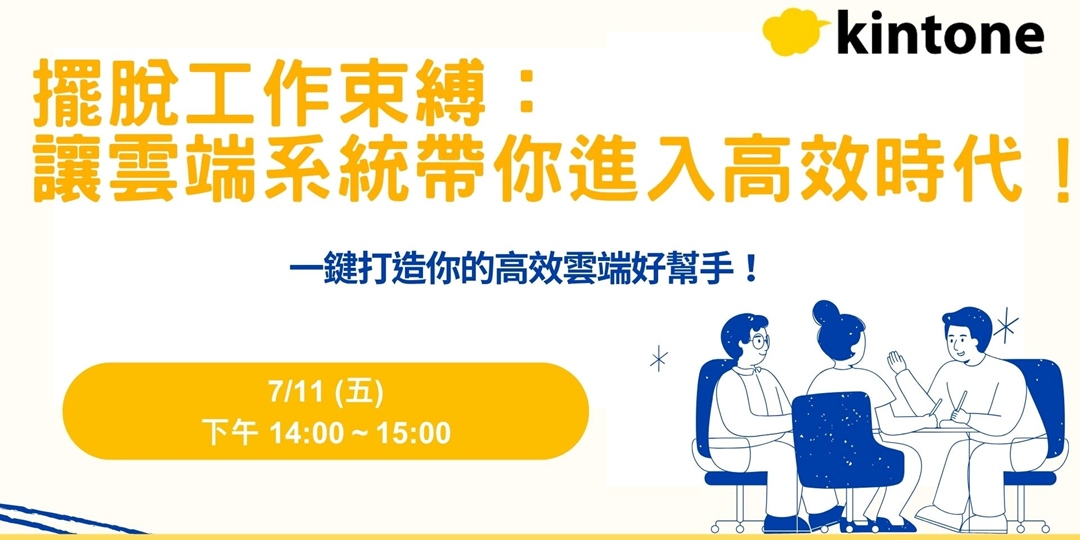 kintone

擺脫工作束縛：
讓雲端系統帶你進入高效時代！

一鍵打造你的高效雲端好幫手！

7/11 (五)
下午 14:00 ~ 15:00